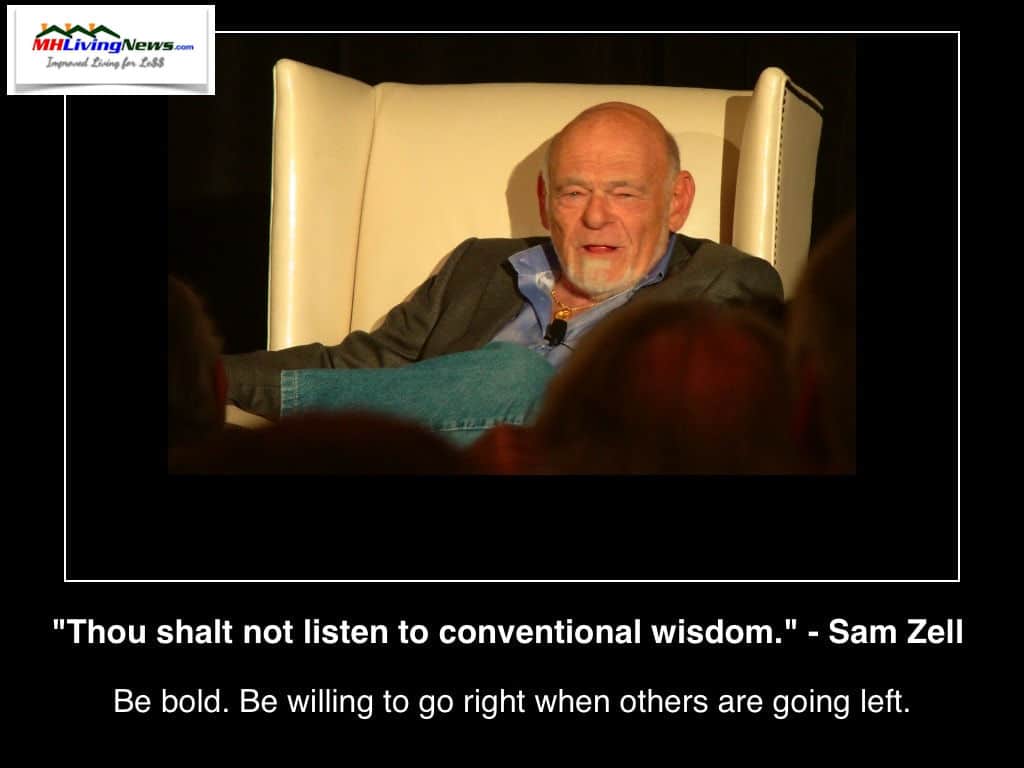 MHLivingNews.com
Improved Living for Le$$

"Thou shalt not listen to conventional wisdom." - Sam Zell

Be bold. Be willing to go right when others are going left.